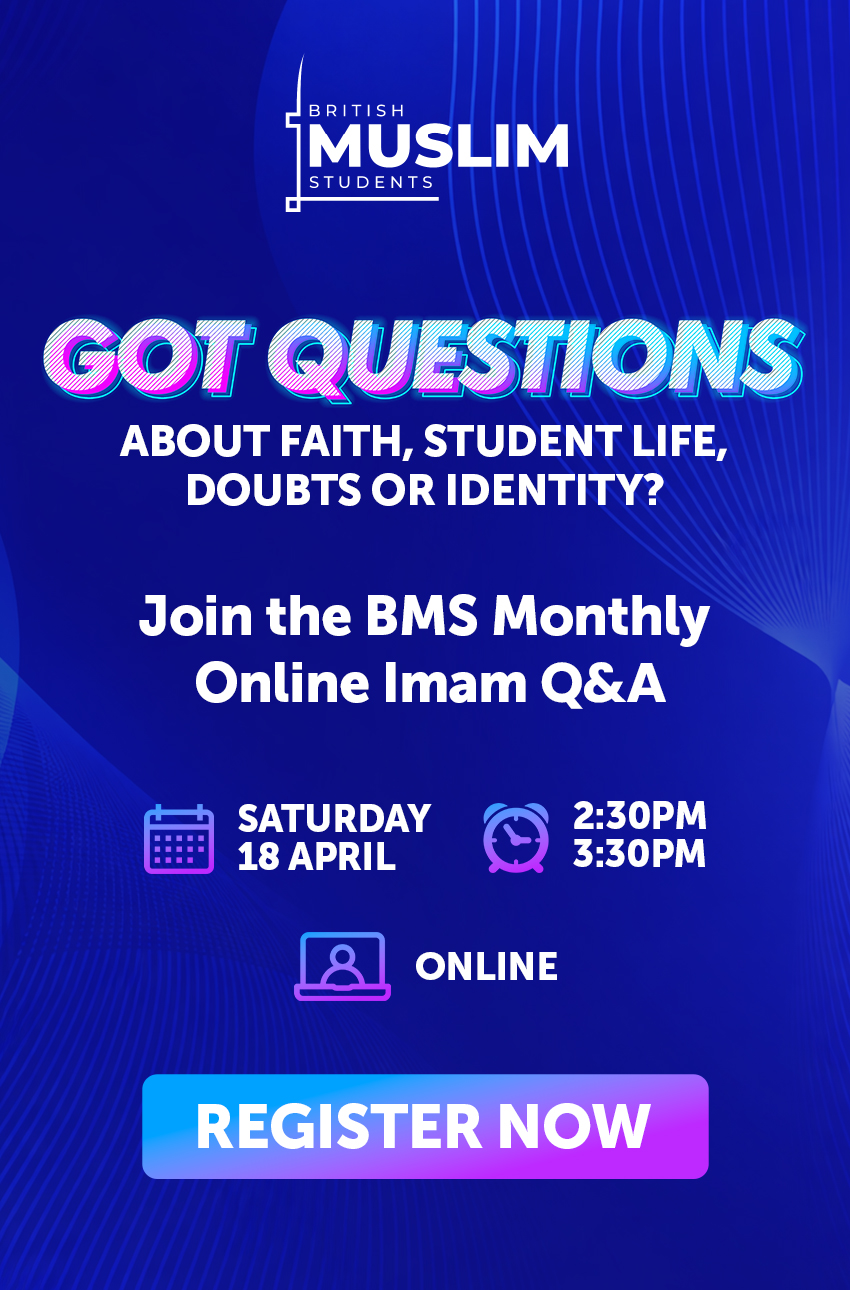 BRITISH
MUSLIM
STUDENTS

GOT QUESTIONS
ABOUT FAITH, STUDENT LIFE, DOUBTS OR IDENTITY?

Join the BMS Monthly Online Imam Q&A

SATURDAY
18 APRIL

2:30PM
3:30PM

ONLINE

REGISTER NOW